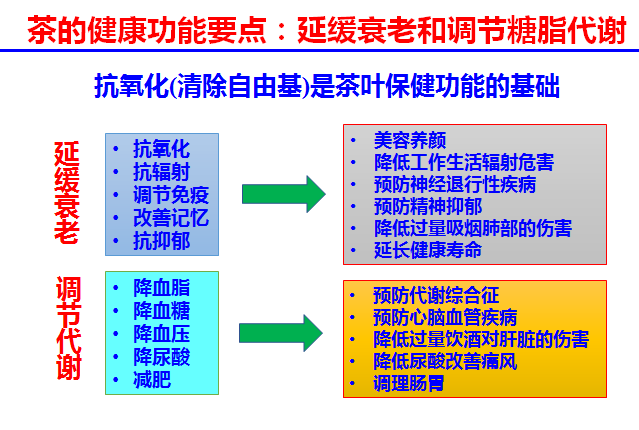 茶的健康功能要点：延缓衰老和调节糖脂代谢

抗氧化(清除自由基)是茶叶保健功能的基础

延缓衰老

• 抗氧化
• 抗辐射
• 调节免疫
• 改善记忆
• 抗抑郁

• 美容养颜
• 降低工作生活辐射危害
• 预防神经退行性疾病
• 预防精神抑郁
• 降低过量吸烟肺部的伤害
• 延长健康寿命

调节代谢

• 降血脂
• 降血糖
• 降血压
• 降尿酸
• 减肥

• 预防代谢综合征
• 预防心脑血管疾病
• 降低过量饮酒对肝脏的伤害
• 降低尿酸改善痛风
• 调理肠胃